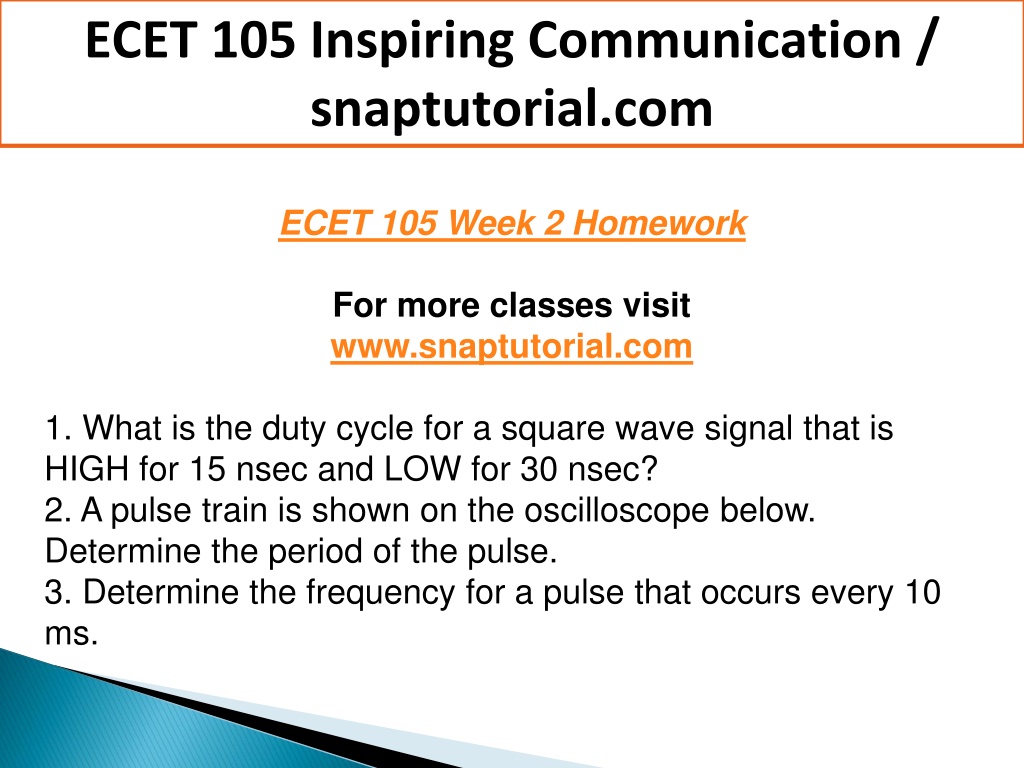 ECET 105 Inspiring Communication / snaptutorial.com

ECET 105 Week 2 Homework

For more classes visit
www.snaptutorial.com

1. What is the duty cycle for a square wave signal that is HIGH for 15 nsec and LOW for 30 nsec?
2. A pulse train is shown on the oscilloscope below. Determine the period of the pulse.
3. Determine the frequency for a pulse that occurs every 10 ms.